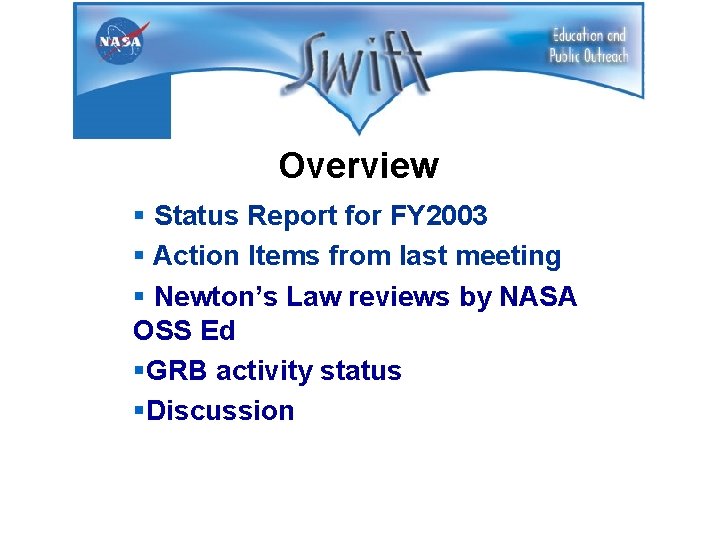 NASA

Swift

Education and Public Outreach

Overview

▪ Status Report for FY2003
▪ Action Items from last meeting
▪ Newton's Law reviews by NASA OSS Ed
▪GRB activity status
▪Discussion